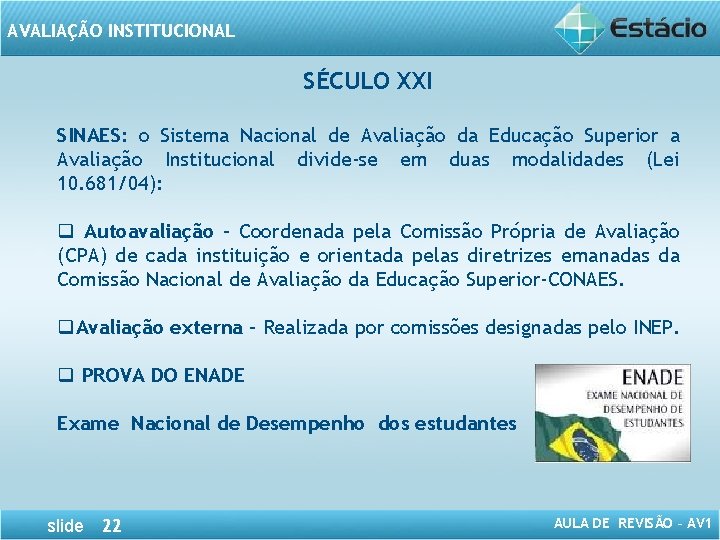 AVALIAÇÃO INSTITUCIONAL

Estácio

SÉCULO XXI

SINAES: o Sistema Nacional de Avaliação da Educação Superior a Avaliação Institucional divide-se em duas modalidades (Lei 10.681/04):

❑ Autoavaliação – Coordenada pela Comissão Própria de Avaliação (CPA) de cada instituição e orientada pelas diretrizes emanadas da Comissão Nacional de Avaliação da Educação Superior-CONAES.

❑Avaliação externa – Realizada por comissões designadas pelo INEP.

❑ PROVA DO ENADE

Exame Nacional de Desempenho dos estudantes

ENADE
EXAME NACIONAL DE DESEMPENHO DE ESTUDANTES

slide 22

AULA DE REVISÃO – AV1